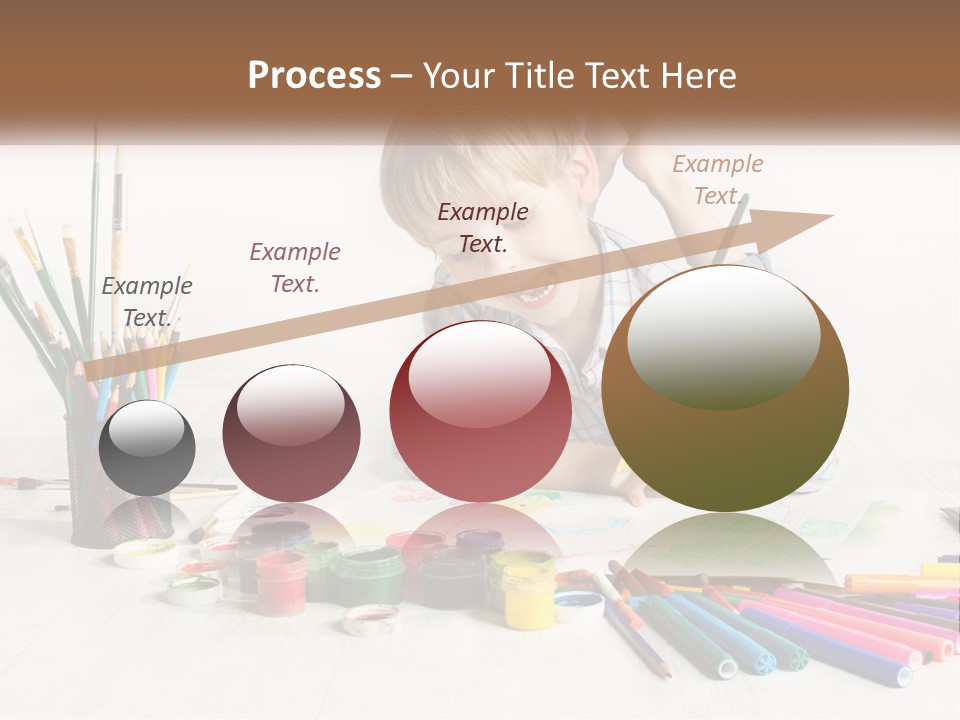 Process – Your Title Text Here

Example Text.

Example Text.

Example Text.

Example Text.